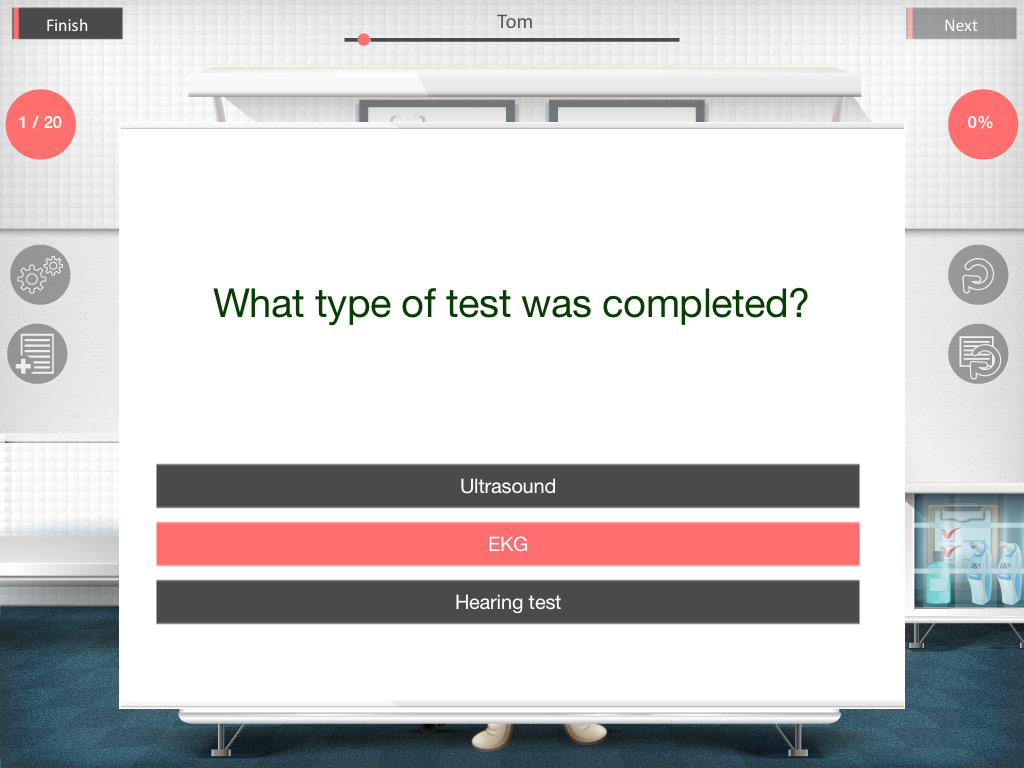 Finish

Tom

Next

1 / 20

0%

What type of test was completed?

Ultrasound

EKG

Hearing test